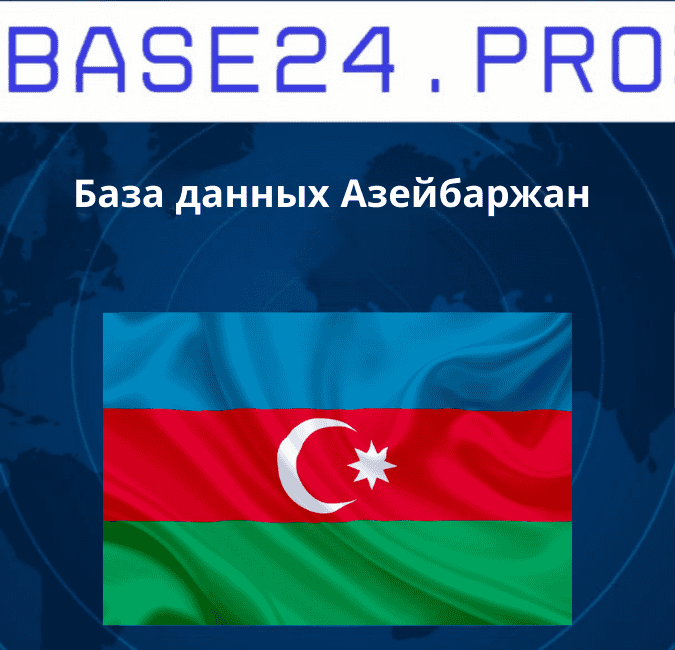 BASE24.PRO

База данных Азейбаржан